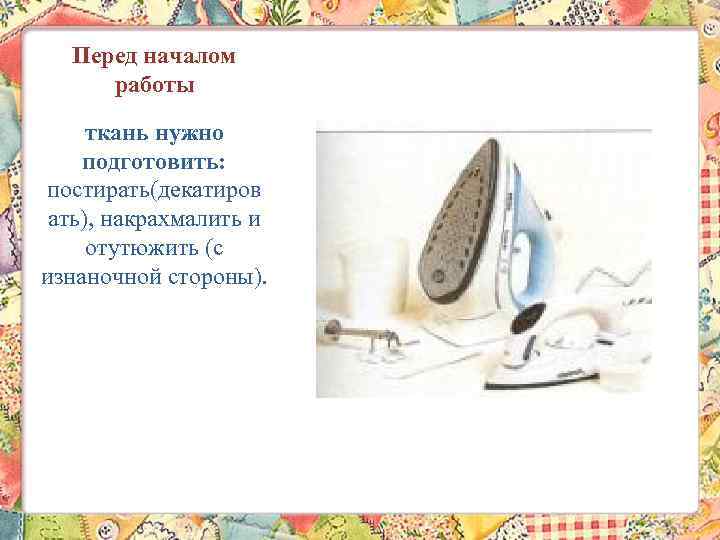 Перед началом работы

ткань нужно подготовить: постирать(декатировать), накрахмалить и отутюжить (с изнаночной стороны).